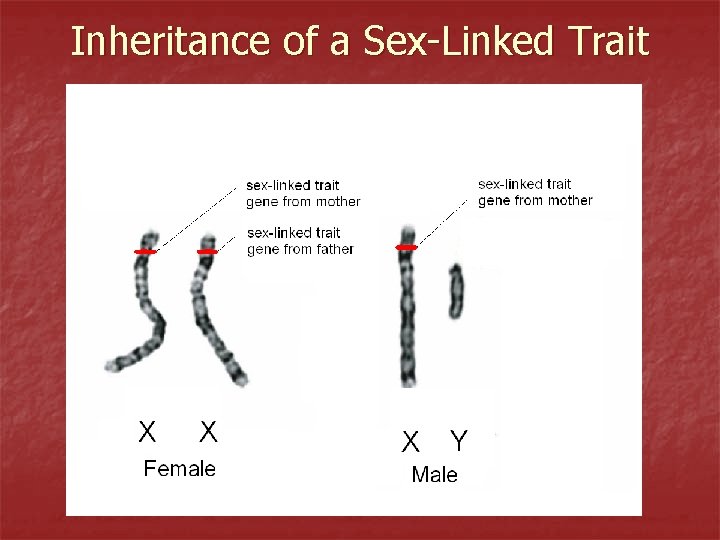 Inheritance of a Sex-Linked Trait

sex-linked trait gene from mother

sex-linked trait gene from father

sex-linked trait gene from mother

X X
Female

X Y
Male